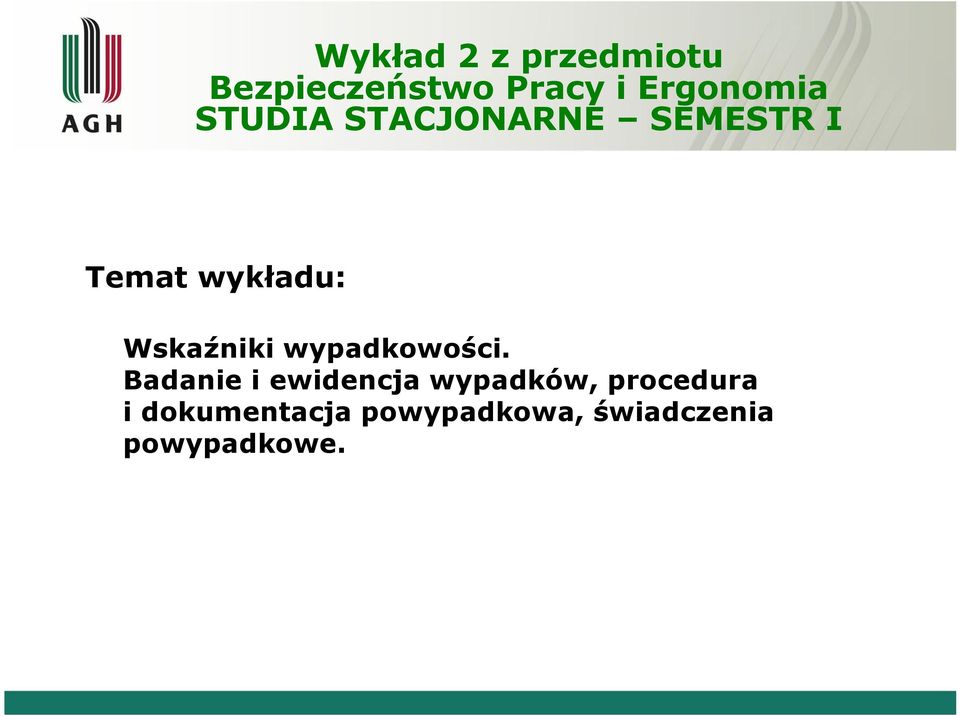 AGH

Wykład 2 z przedmiotu
Bezpieczeństwo Pracy i Ergonomia
STUDIA STACJONARNE – SEMESTR I

Temat wykładu:

Wskaźniki wypadkowości.
Badanie i ewidencja wypadków, procedura i dokumentacja powypadkowa, świadczenia powypadkowe.